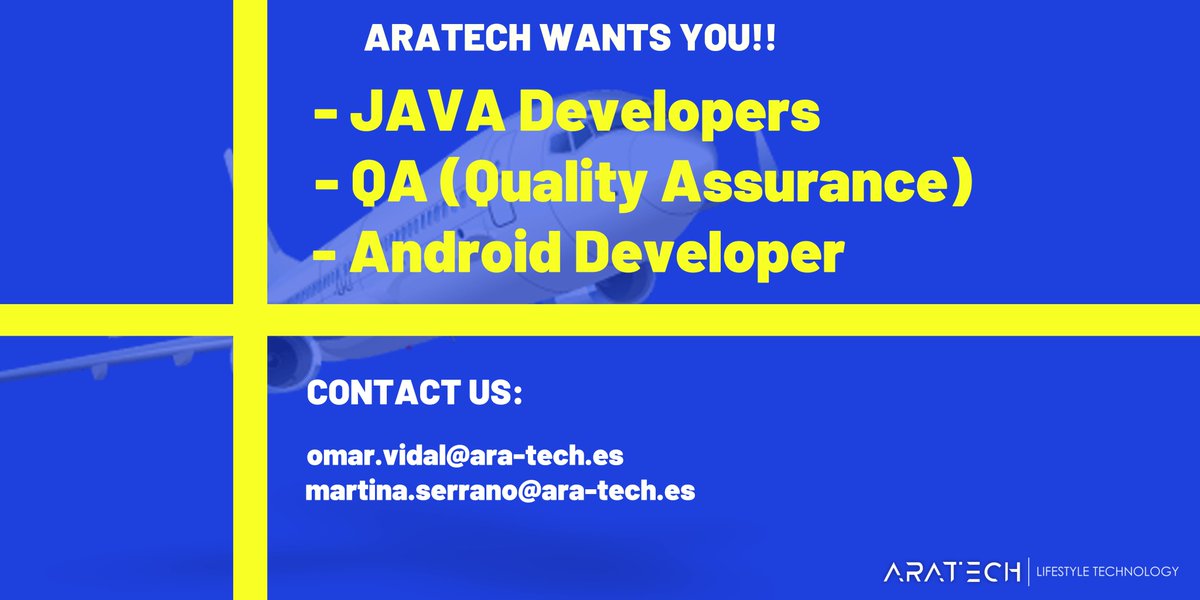 ARATECH WANTS YOU!!

- JAVA Developers
- QA (Quality Assurance)
- Android Developer

CONTACT US:

omar.vidal@ara-tech.es
martina.serrano@ara-tech.es

ARATECH | LIFESTYLE TECHNOLOGY